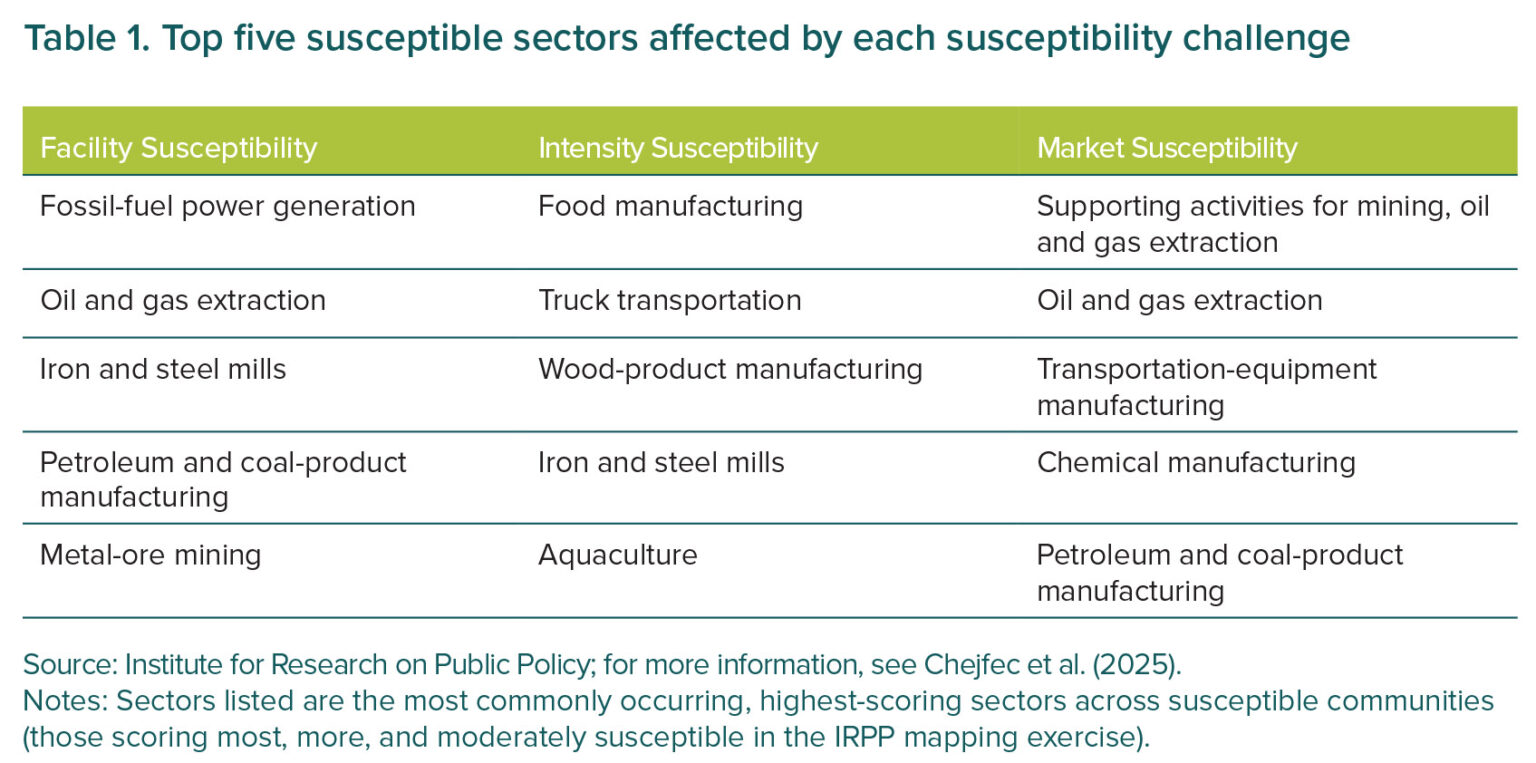 Table 1. Top five susceptible sectors affected by each susceptibility challenge

| Facility Susceptibility | Intensity Susceptibility | Market Susceptibility |
|---|---|---|
| Fossil-fuel power generation | Food manufacturing | Supporting activities for mining, oil and gas extraction |
| Oil and gas extraction | Truck transportation | Oil and gas extraction |
| Iron and steel mills | Wood-product manufacturing | Transportation-equipment manufacturing |
| Petroleum and coal-product manufacturing | Iron and steel mills | Chemical manufacturing |
| Metal-ore mining | Aquaculture | Petroleum and coal-product manufacturing |

Source: Institute for Research on Public Policy; for more information, see Chejfec et al. (2025).
Notes: Sectors listed are the most commonly occurring, highest-scoring sectors across susceptible communities (those scoring most, more, and moderately susceptible in the IRPP mapping exercise).